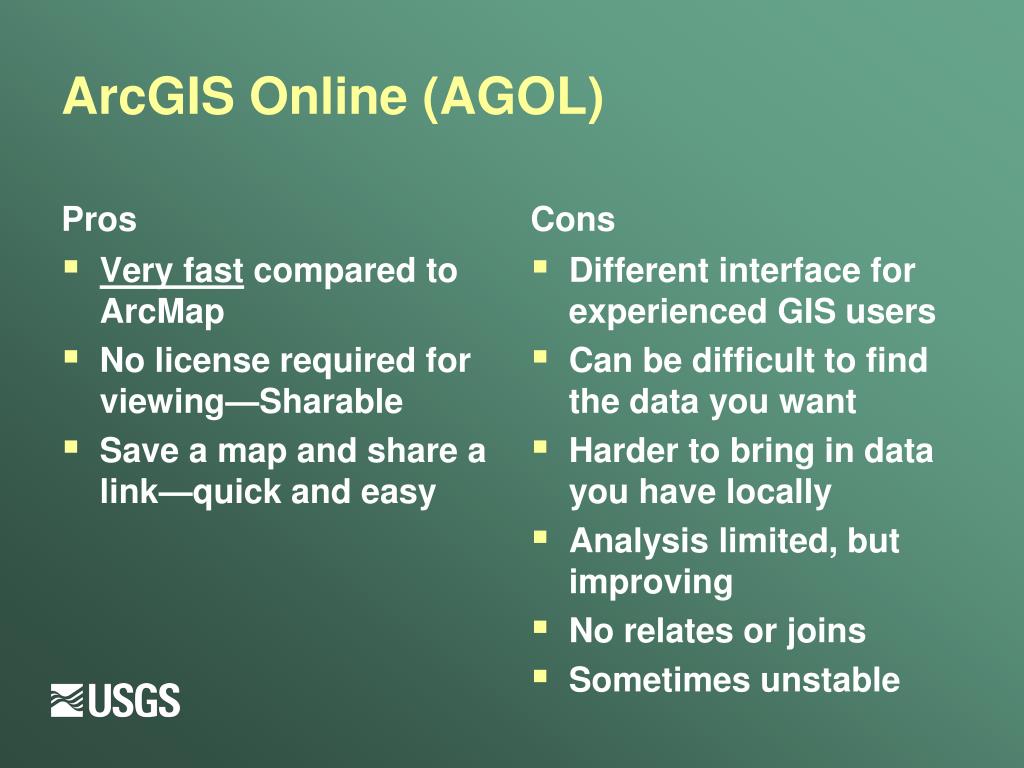 ArcGIS Online (AGOL)

Pros

- Very fast compared to ArcMap
- No license required for viewing—Sharable
- Save a map and share a link—quick and easy

Cons

- Different interface for experienced GIS users
- Can be difficult to find the data you want
- Harder to bring in data you have locally
- Analysis limited, but improving
- No relates or joins
- Sometimes unstable

USGS